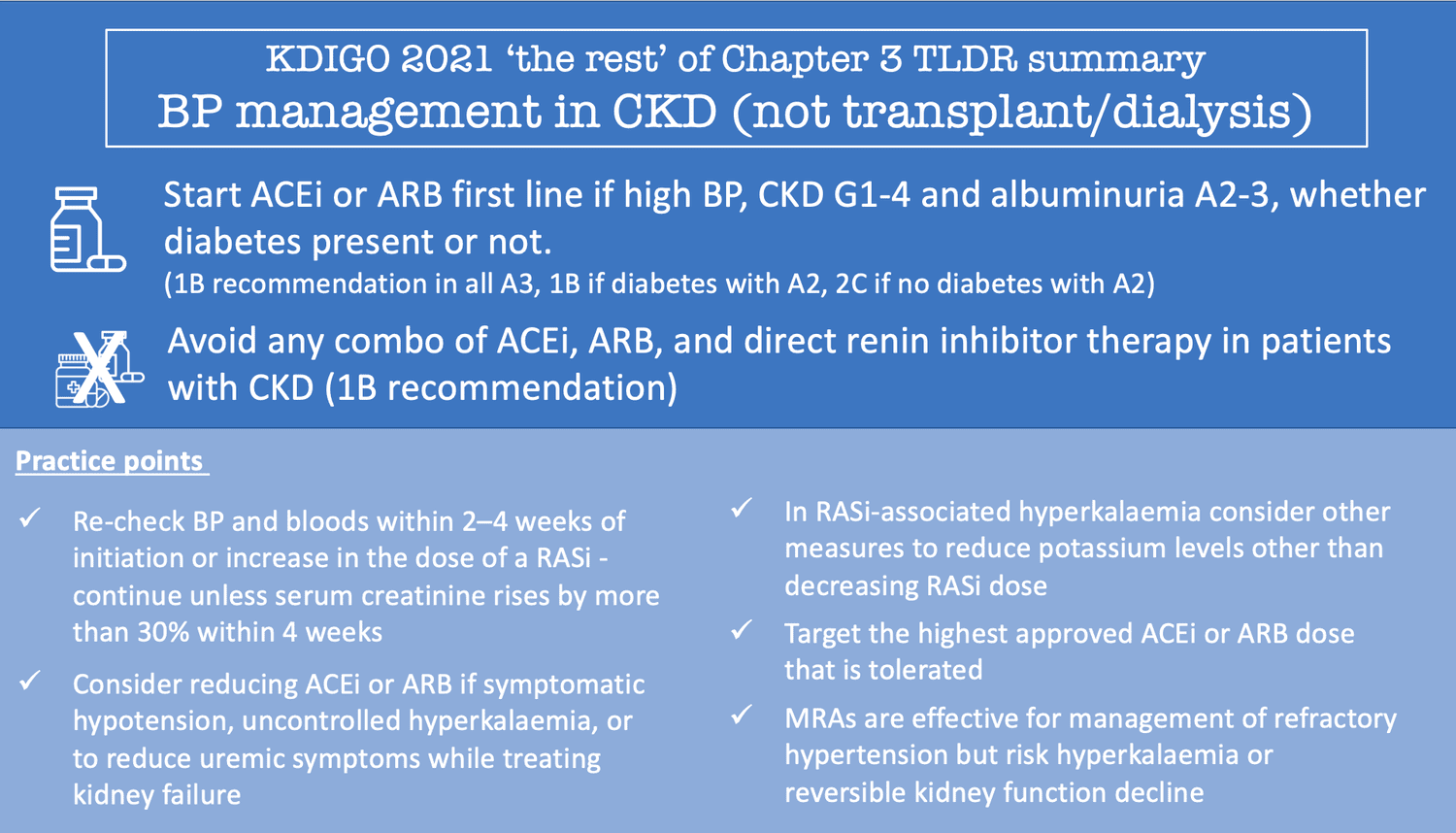 KDIGO 2021 'the rest' of Chapter 3 TLDR summary
BP management in CKD (not transplant/dialysis)

Start ACEi or ARB first line if high BP, CKD G1-4 and albuminuria A2-3, whether diabetes present or not.
(1B recommendation in all A3, 1B if diabetes with A2, 2C if no diabetes with A2)

Avoid any combo of ACEi, ARB, and direct renin inhibitor therapy in patients with CKD (1B recommendation)

Practice points

✓ Re-check BP and bloods within 2–4 weeks of initiation or increase in the dose of a RASi - continue unless serum creatinine rises by more than 30% within 4 weeks

✓ Consider reducing ACEi or ARB if symptomatic hypotension, uncontrolled hyperkalaemia, or to reduce uremic symptoms while treating kidney failure

✓ In RASi-associated hyperkalaemia consider other measures to reduce potassium levels other than decreasing RASi dose

✓ Target the highest approved ACEi or ARB dose that is tolerated

✓ MRAs are effective for management of refractory hypertension but risk hyperkalaemia or reversible kidney function decline